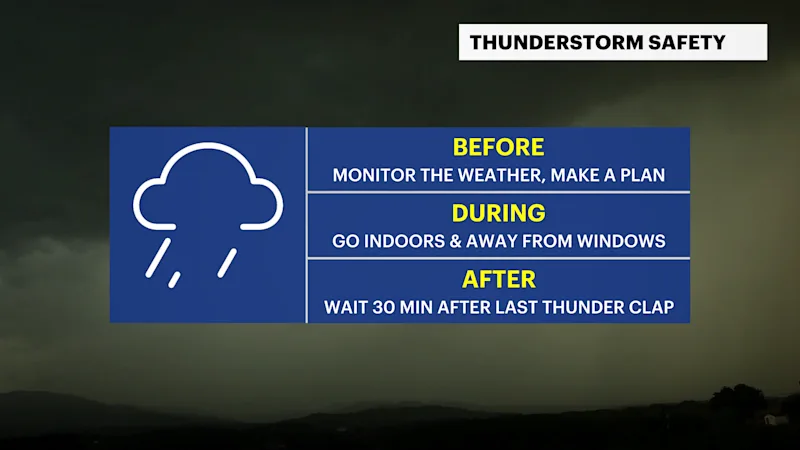 THUNDERSTORM SAFETY

BEFORE
MONITOR THE WEATHER, MAKE A PLAN

DURING
GO INDOORS & AWAY FROM WINDOWS

AFTER
WAIT 30 MIN AFTER LAST THUNDER CLAP